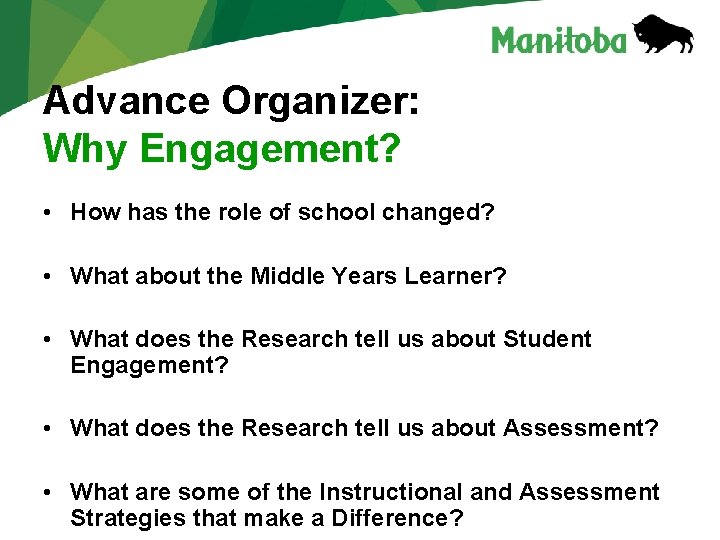 Manitoba

Advance Organizer:
Why Engagement?

• How has the role of school changed?

• What about the Middle Years Learner?

• What does the Research tell us about Student Engagement?

• What does the Research tell us about Assessment?

• What are some of the Instructional and Assessment Strategies that make a Difference?